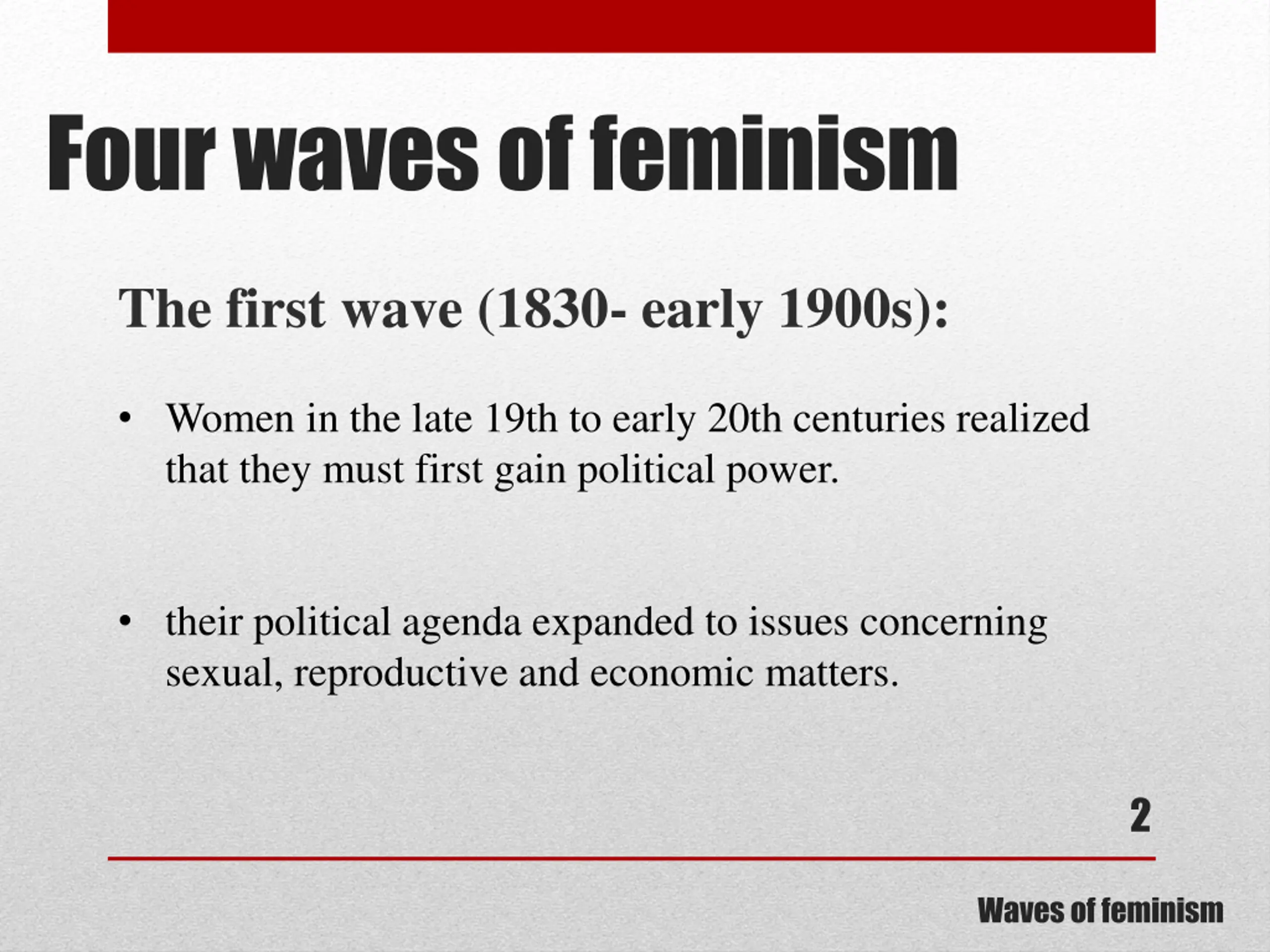 Four waves of feminism

The first wave (1830- early 1900s):

• Women in the late 19th to early 20th centuries realized that they must first gain political power.

• their political agenda expanded to issues concerning sexual, reproductive and economic matters.

2

Waves of feminism